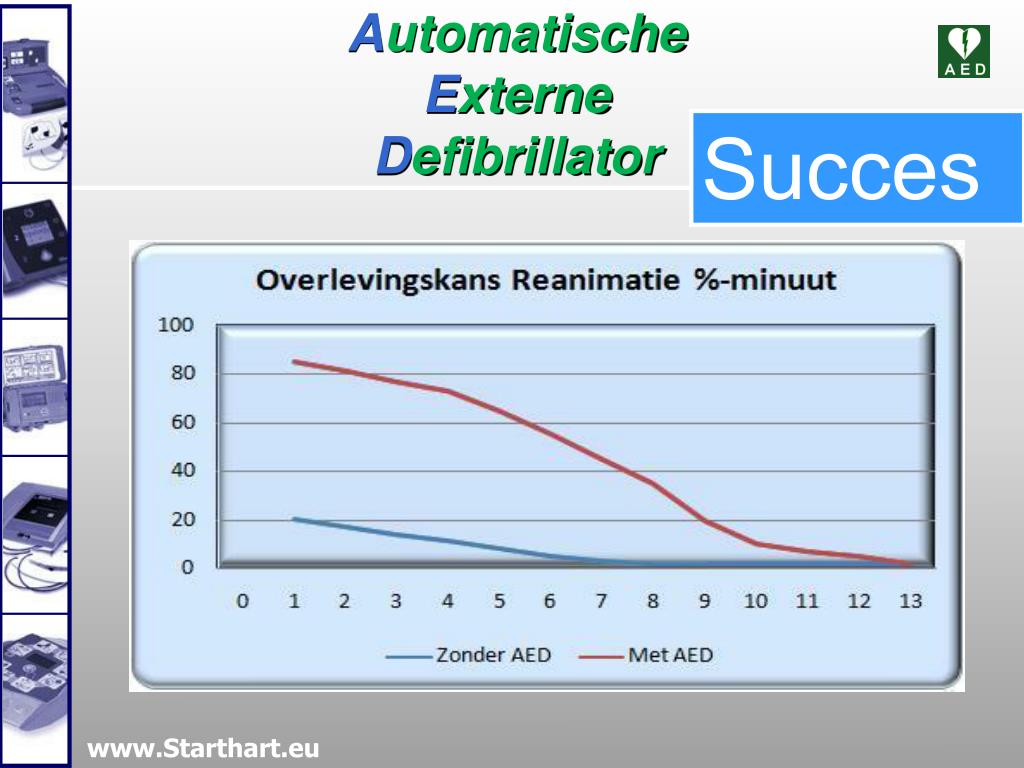 Automatische
Externe
Defibrillator

AED

Succes

Overlevingskans Reanimatie %-minuut

100
80
60
40
20
0

0 1 2 3 4 5 6 7 8 9 10 11 12 13

Zonder AED    Met AED

www.Starthart.eu